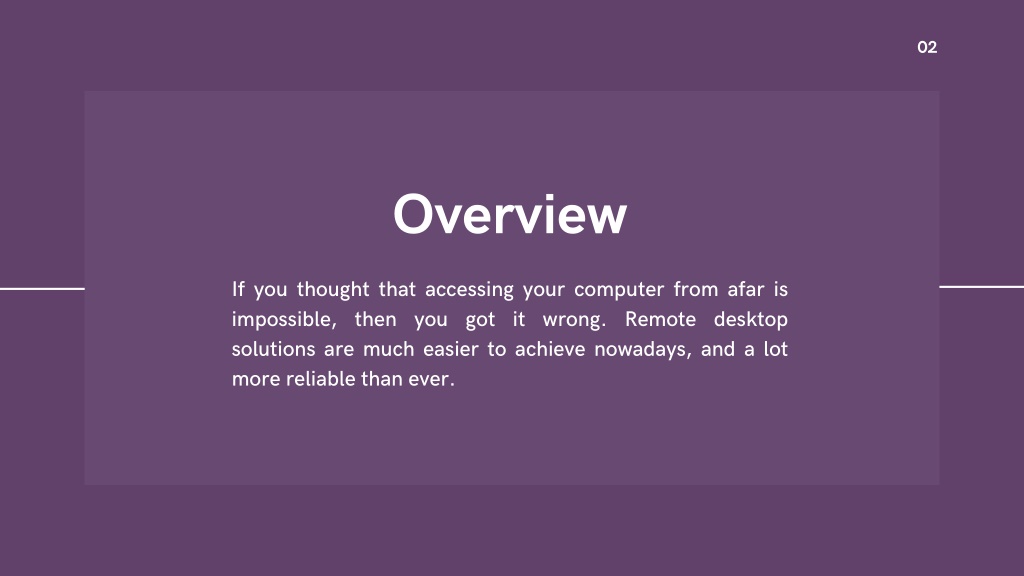 02

Overview

If you thought that accessing your computer from afar is impossible, then you got it wrong. Remote desktop solutions are much easier to achieve nowadays, and a lot more reliable than ever.